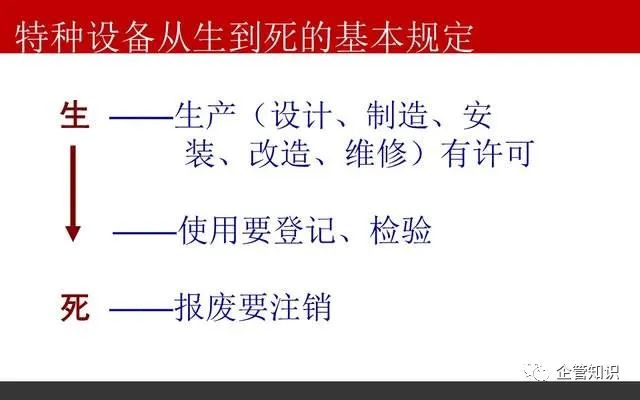 特种设备从生到死的基本规定

生 ——生产（设计、制造、安装、改造、维修）有许可

——使用要登记、检验

死 ——报废要注销

企管知识